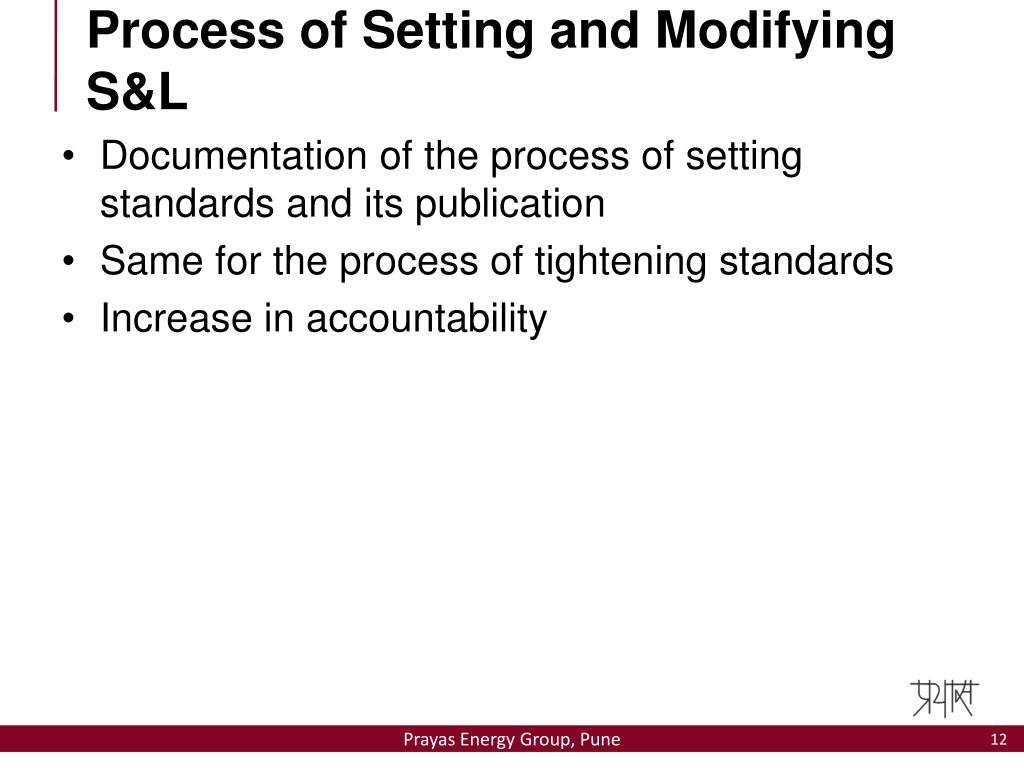 Process of Setting and Modifying S&L

• Documentation of the process of setting standards and its publication
• Same for the process of tightening standards
• Increase in accountability

प्रयास

Prayas Energy Group, Pune

12